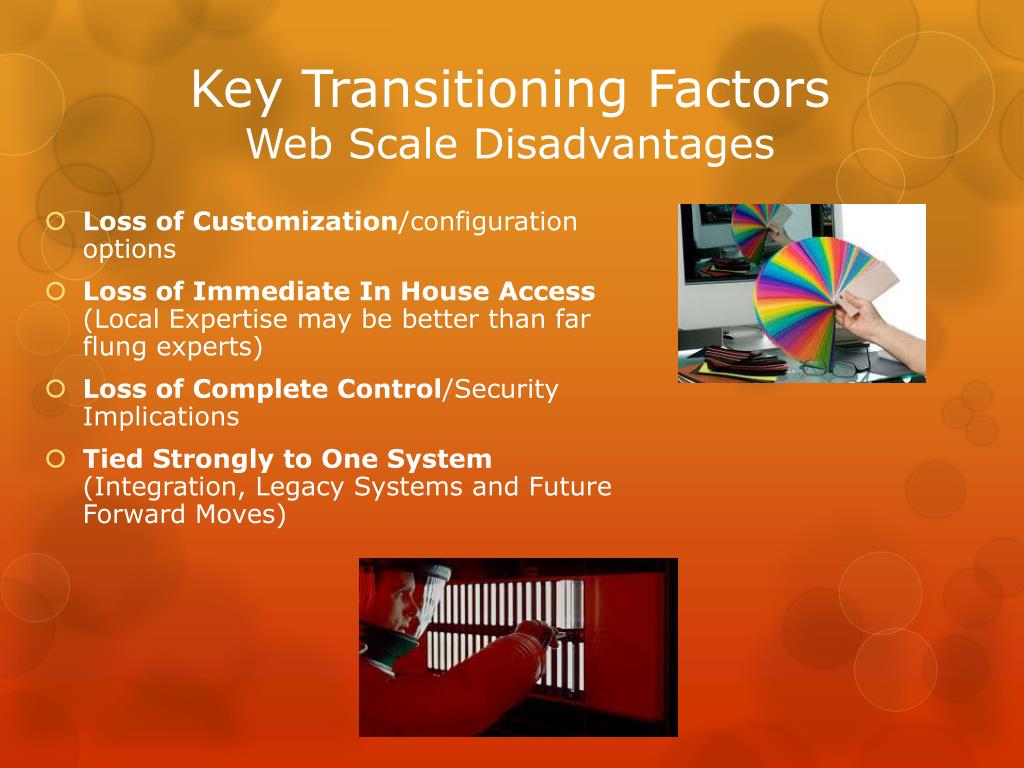 Key Transitioning Factors
Web Scale Disadvantages

Loss of Customization/configuration options

Loss of Immediate In House Access (Local Expertise may be better than far flung experts)

Loss of Complete Control/Security Implications

Tied Strongly to One System (Integration, Legacy Systems and Future Forward Moves)